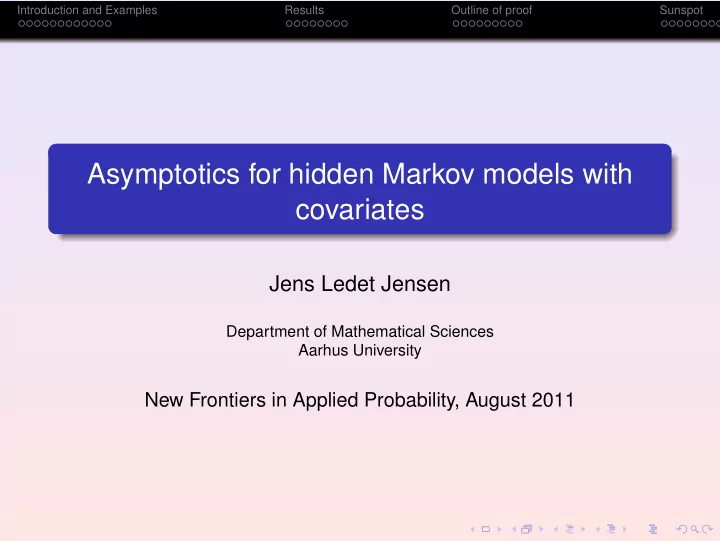 Introduction and Examples Results Outline of proof Sunspot

Asymptotics for hidden Markov models with covariates

Jens Ledet Jensen

Department of Mathematical Sciences
Aarhus University

New Frontiers in Applied Probability, August 2011